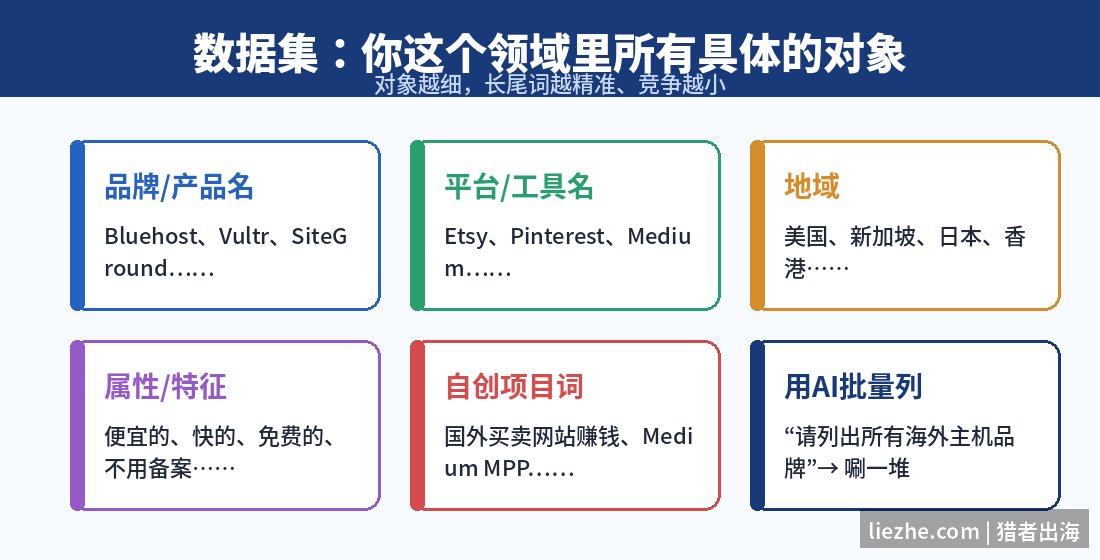 数据集：你这个领域里所有具体的对象
对象越细，长尾词越精准、竞争越小

品牌/产品名
Bluehost、Vultr、SiteGround……

平台/工具名
Etsy、Pinterest、Medium……

地域
美国、新加坡、日本、香港……

属性/特征
便宜的、快的、免费的、不用备案……

自创项目词
国外买卖网站赚钱、Medium MPP……

用AI批量列
“请列出所有海外主机品牌”→ 唰一堆

liezhe.com | 猎者出海